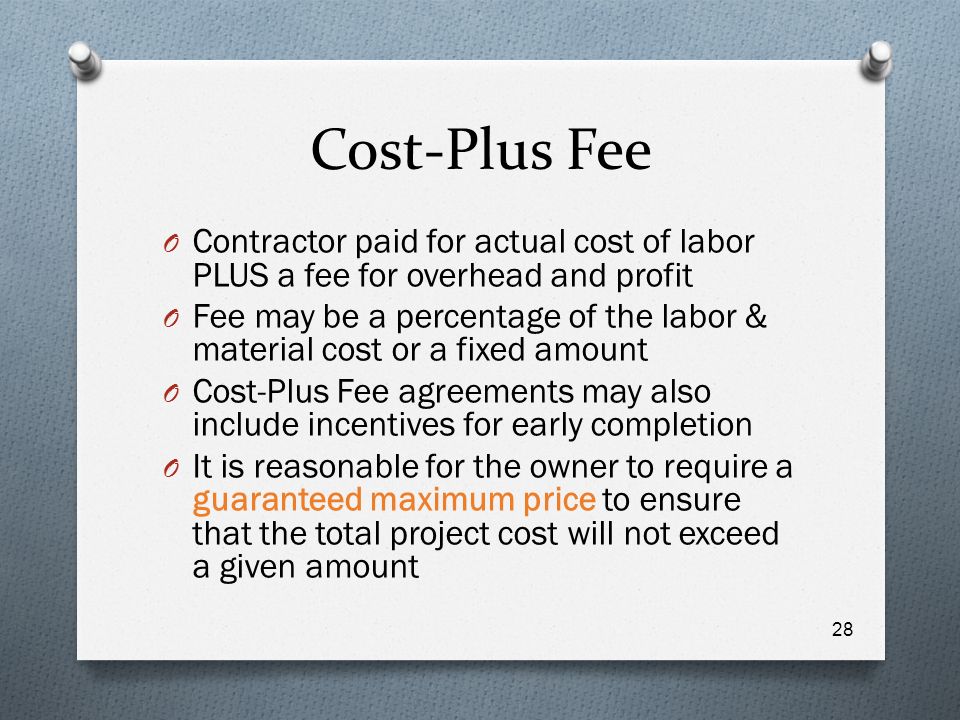 Cost-Plus Fee

O Contractor paid for actual cost of labor PLUS a fee for overhead and profit

O Fee may be a percentage of the labor & material cost or a fixed amount

O Cost-Plus Fee agreements may also include incentives for early completion

O It is reasonable for the owner to require a guaranteed maximum price to ensure that the total project cost will not exceed a given amount

28